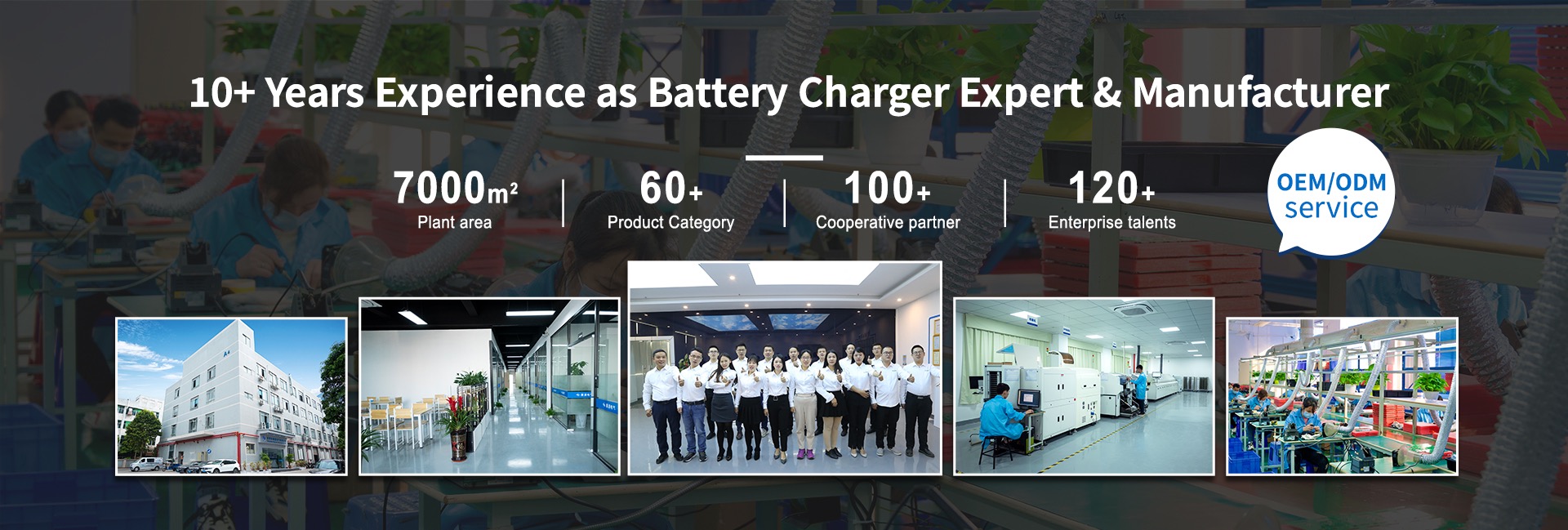 10+ Years Experience as Battery Charger Expert & Manufacturer

7000$m^2$
Plant area

60+
Product Category

100+
Cooperative partner

120+
Enterprise talents

OEM/ODM service